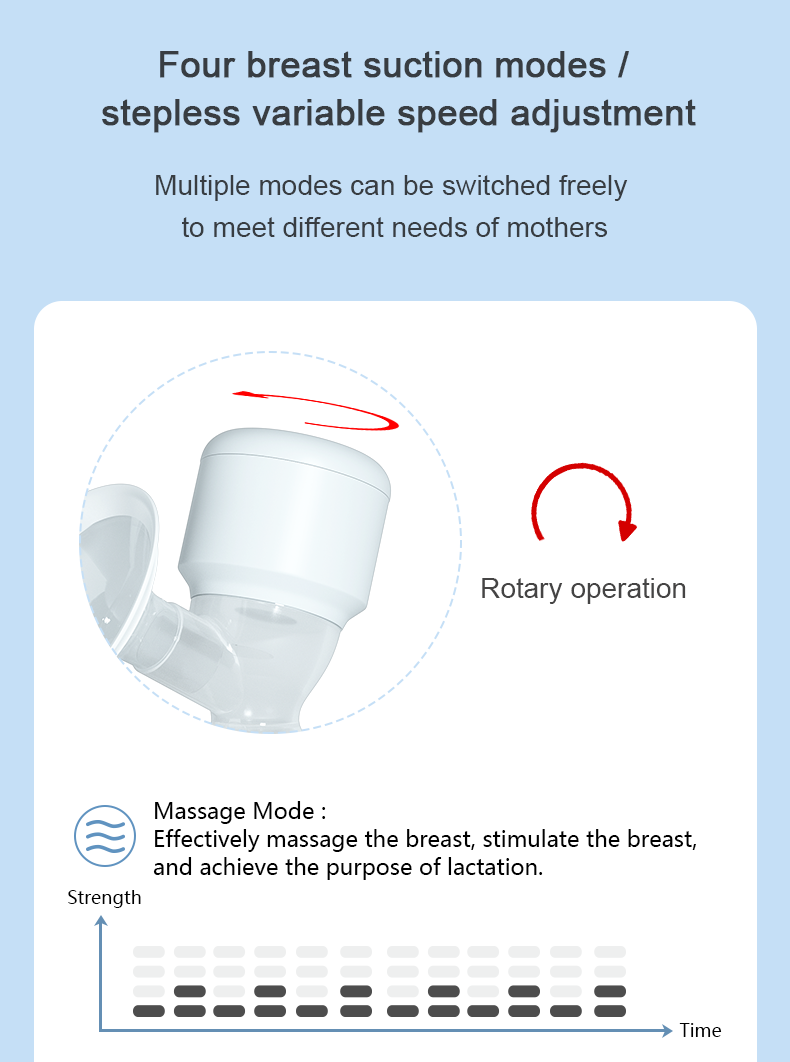 Four breast suction modes / stepless variable speed adjustment

Multiple modes can be switched freely to meet different needs of mothers

Rotary operation

Massage Mode :
Effectively massage the breast, stimulate the breast, and achieve the purpose of lactation.

Strength

Time